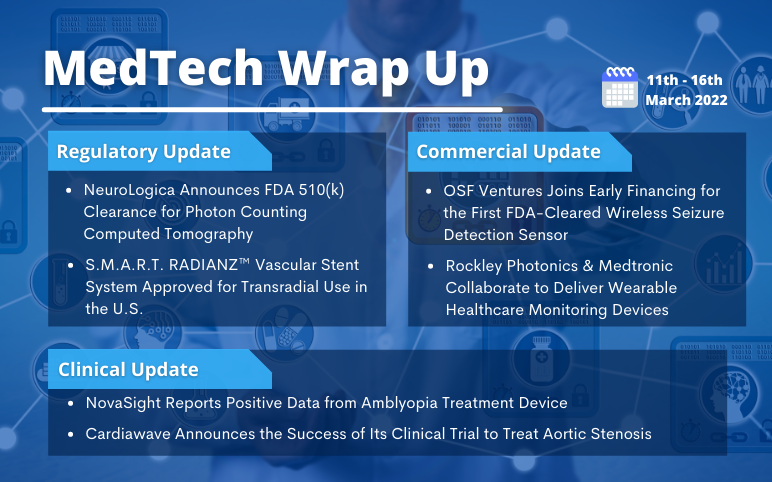 MedTech Wrap Up

11th - 16th March 2022

Regulatory Update

• NeuroLogica Announces FDA 510(k) Clearance for Photon Counting Computed Tomography

• S.M.A.R.T. RADIANZ™ Vascular Stent System Approved for Transradial Use in the U.S.

Commercial Update

• OSF Ventures Joins Early Financing for the First FDA-Cleared Wireless Seizure Detection Sensor

• Rockley Photonics & Medtronic Collaborate to Deliver Wearable Healthcare Monitoring Devices

Clinical Update

• NovaSight Reports Positive Data from Amblyopia Treatment Device

• Cardiawave Announces the Success of Its Clinical Trial to Treat Aortic Stenosis